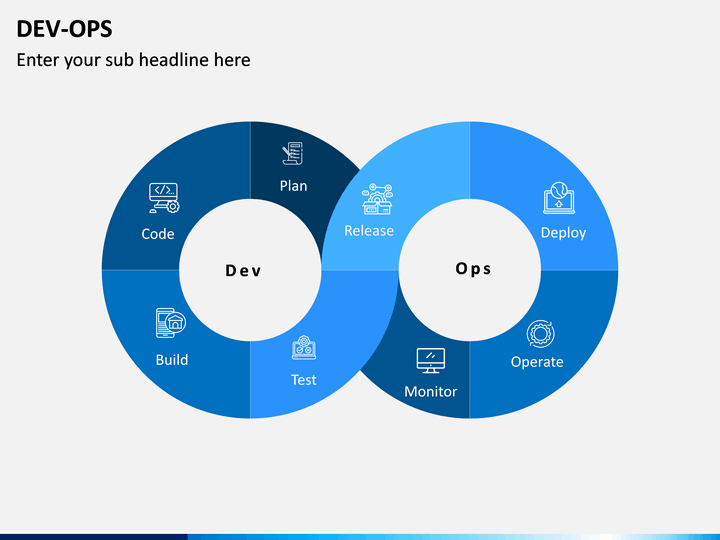 DEV-OPS

Enter your sub headline here

Plan

Code

Dev

Build

Test

Release

Deploy

Ops

Operate

Monitor